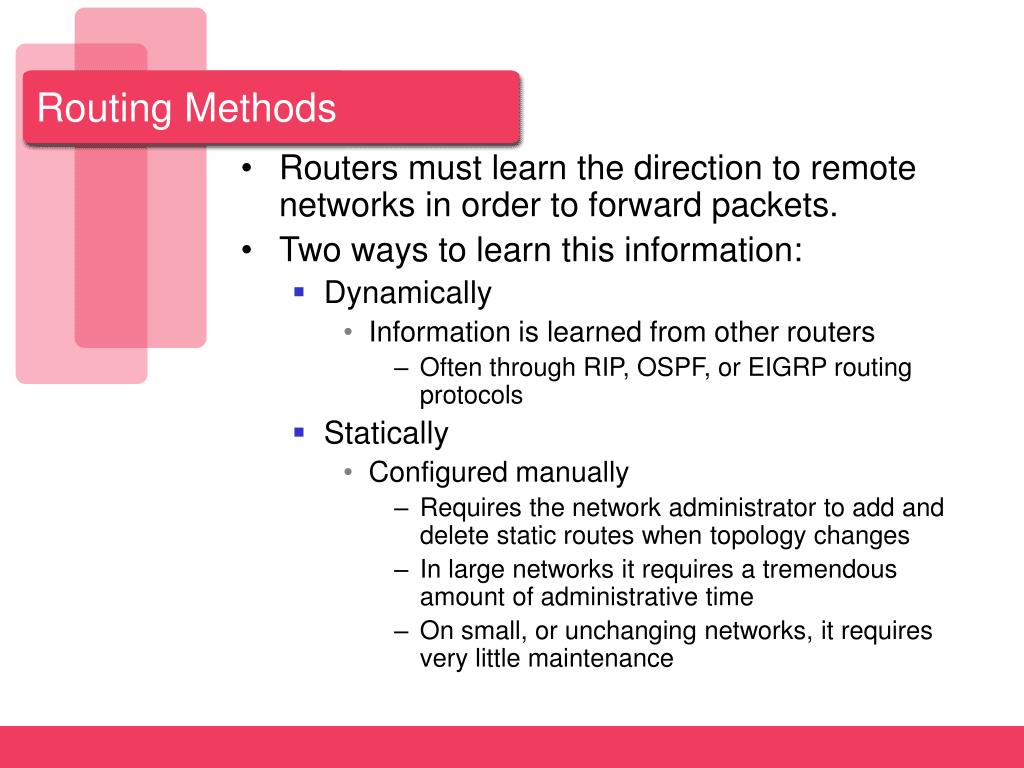 Routing Methods

• Routers must learn the direction to remote networks in order to forward packets.
• Two ways to learn this information:
 ▪ Dynamically
  • Information is learned from other routers
   – Often through RIP, OSPF, or EIGRP routing protocols
 ▪ Statically
  • Configured manually
   – Requires the network administrator to add and delete static routes when topology changes
   – In large networks it requires a tremendous amount of administrative time
   – On small, or unchanging networks, it requires very little maintenance